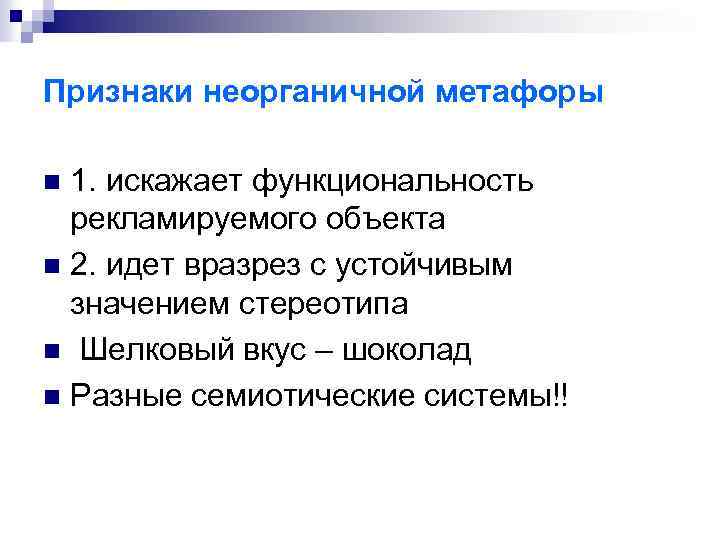 Признаки неорганичной метафоры

1. искажает функциональность рекламируемого объекта

2. идет вразрез с устойчивым значением стереотипа

Шелковый вкус – шоколад

Разные семиотические системы!!